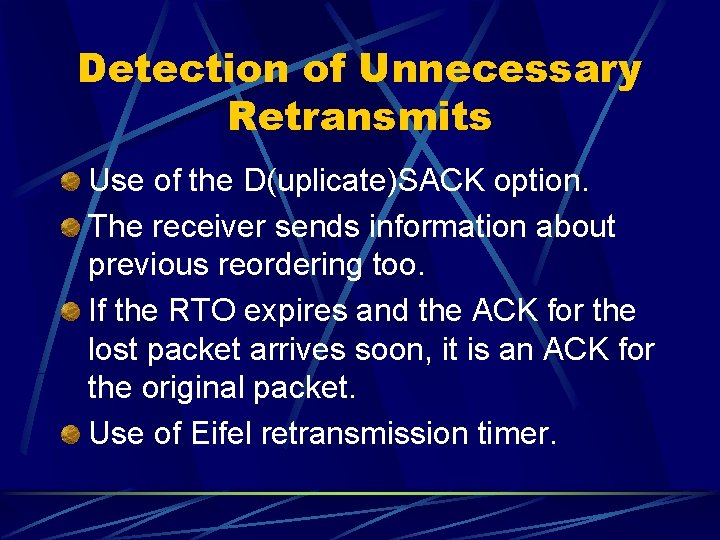 Detection of Unnecessary Retransmits

Use of the D(uplicate)SACK option.

The receiver sends information about previous reordering too.

If the RTO expires and the ACK for the lost packet arrives soon, it is an ACK for the original packet.

Use of Eifel retransmission timer.